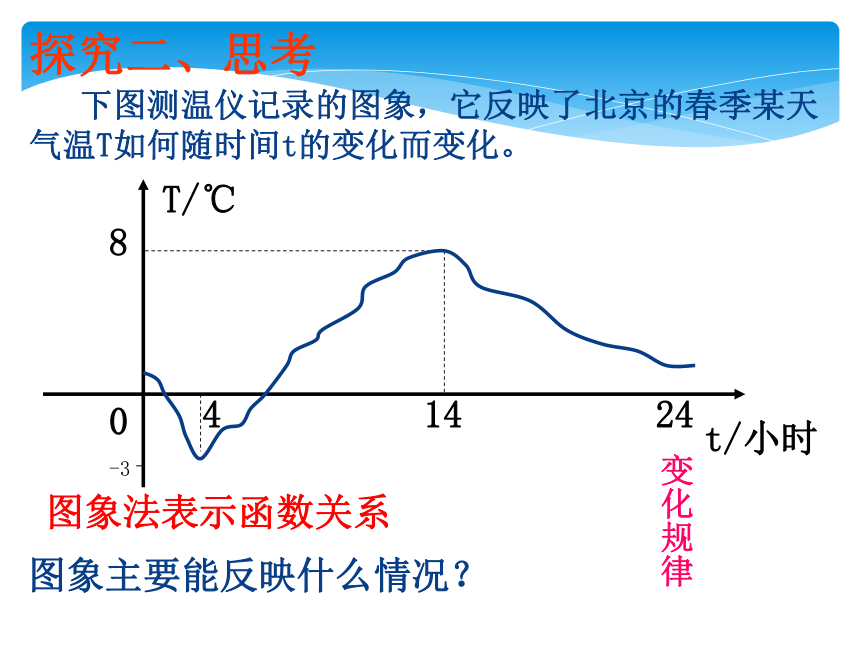 探究二、思考

下图测温仪记录的图象，它反映了北京的春季某天气温T如何随时间t的变化而变化。

T/℃
8
0
4
14
24
t/小时
−3

图象法表示函数关系

变化规律

图象主要能反映什么情况？